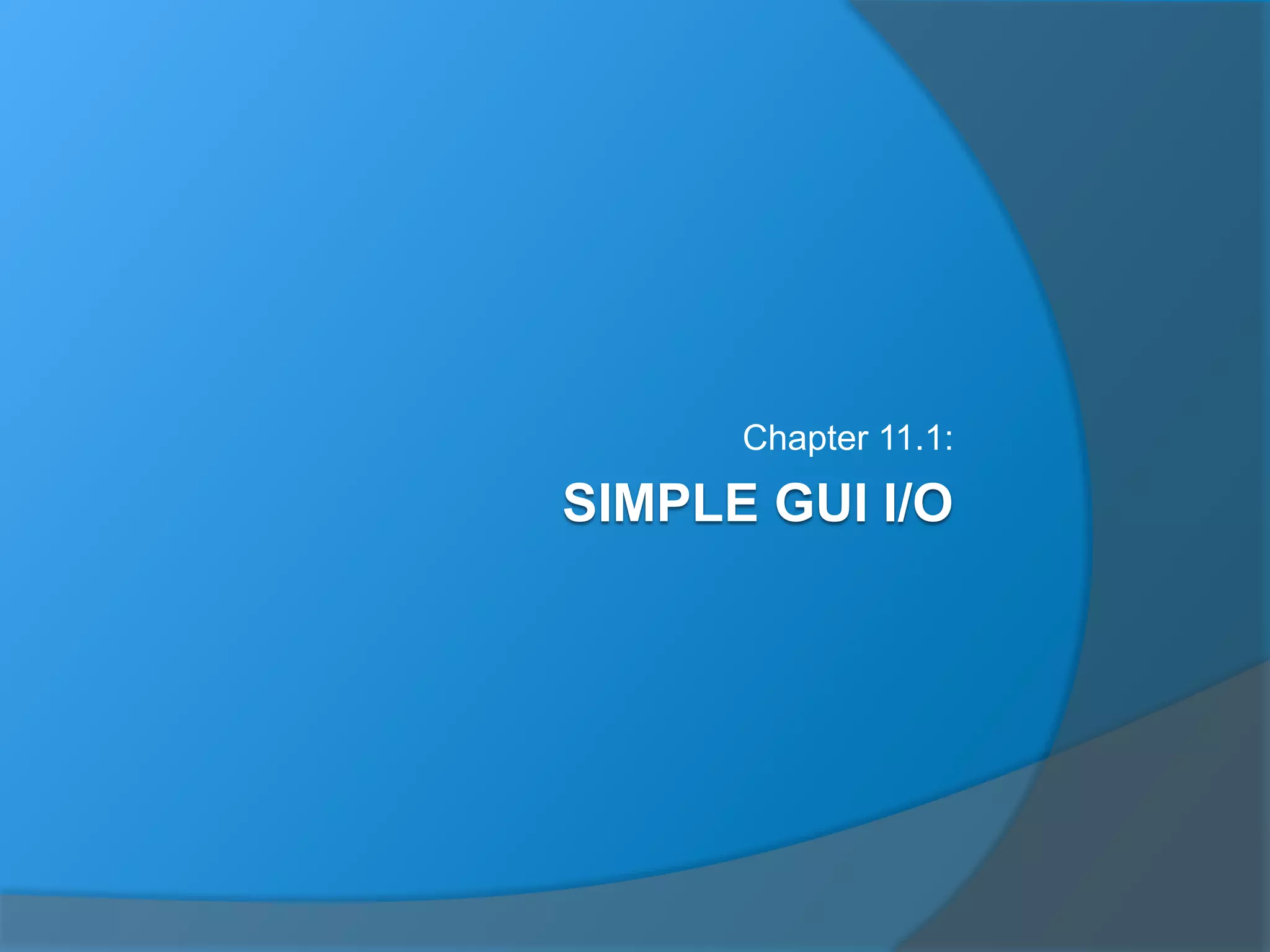 Chapter 11.1:

SIMPLE GUI I/O